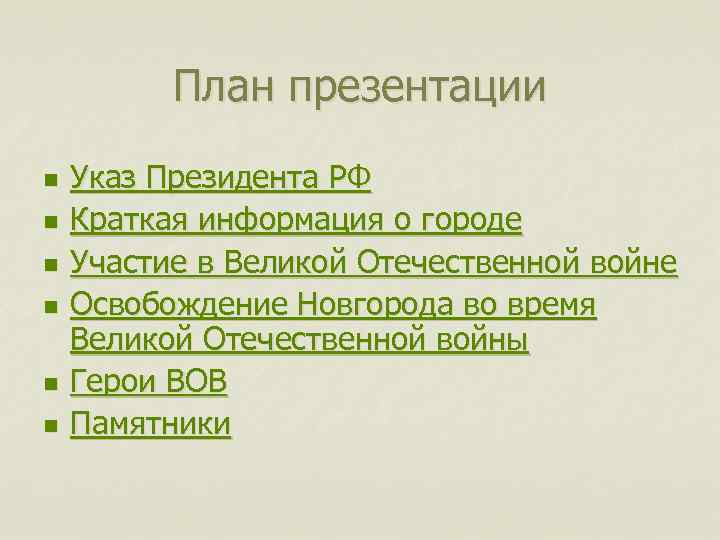 План презентации

- Указ Президента РФ
- Краткая информация о городе
- Участие в Великой Отечественной войне
- Освобождение Новгорода во время Великой Отечественной войны
- Герои ВОВ
- Памятники